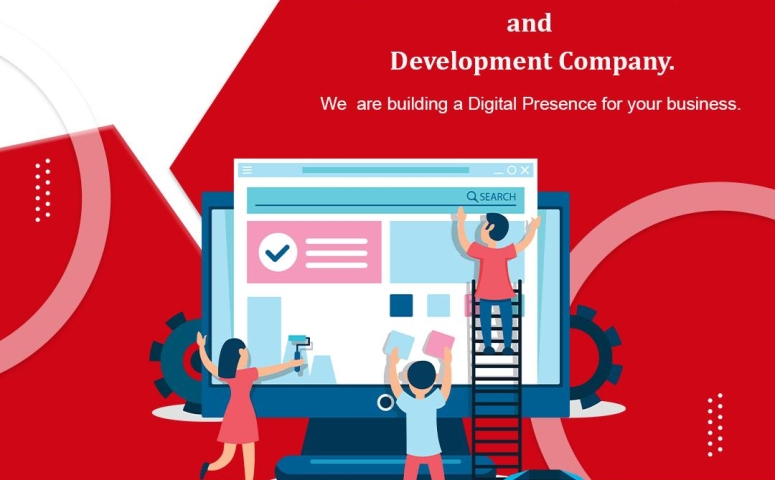 and
Development Company.

We are building a Digital Presence for your business.

SEARCH